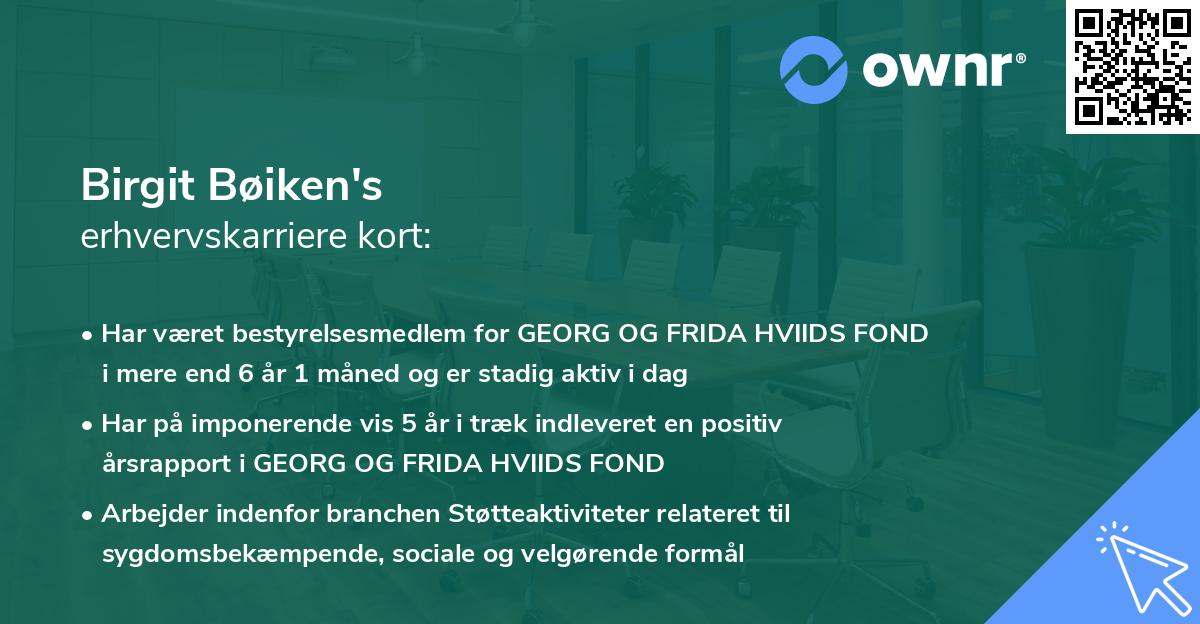 ownr®

Birgit Bøiken's
erhvervskarriere kort:

• Har været bestyrelsesmedlem for GEORG OG FRIDA HVIIDS FOND i mere end 6 år 1 måned og er stadig aktiv i dag

• Har på imponerende vis 5 år i træk indleveret en positiv årsrapport i GEORG OG FRIDA HVIIDS FOND

• Arbejder indenfor branchen Støtteaktiviteter relateret til sygdomsbekæmpende, sociale og velgørende formål